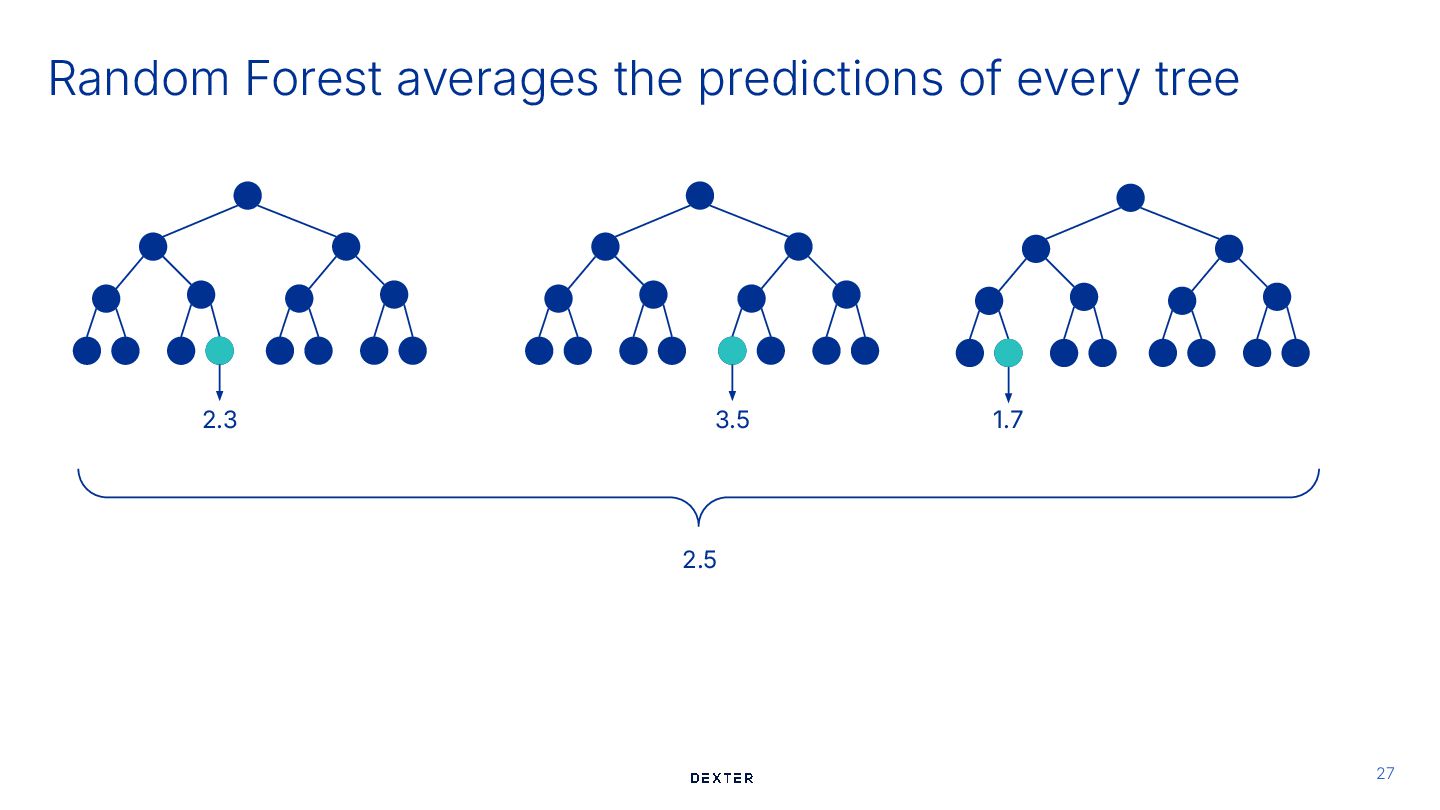 Random Forest averages the predictions of every tree

2.3

3.5

1.7

2.5

DEXTER

27